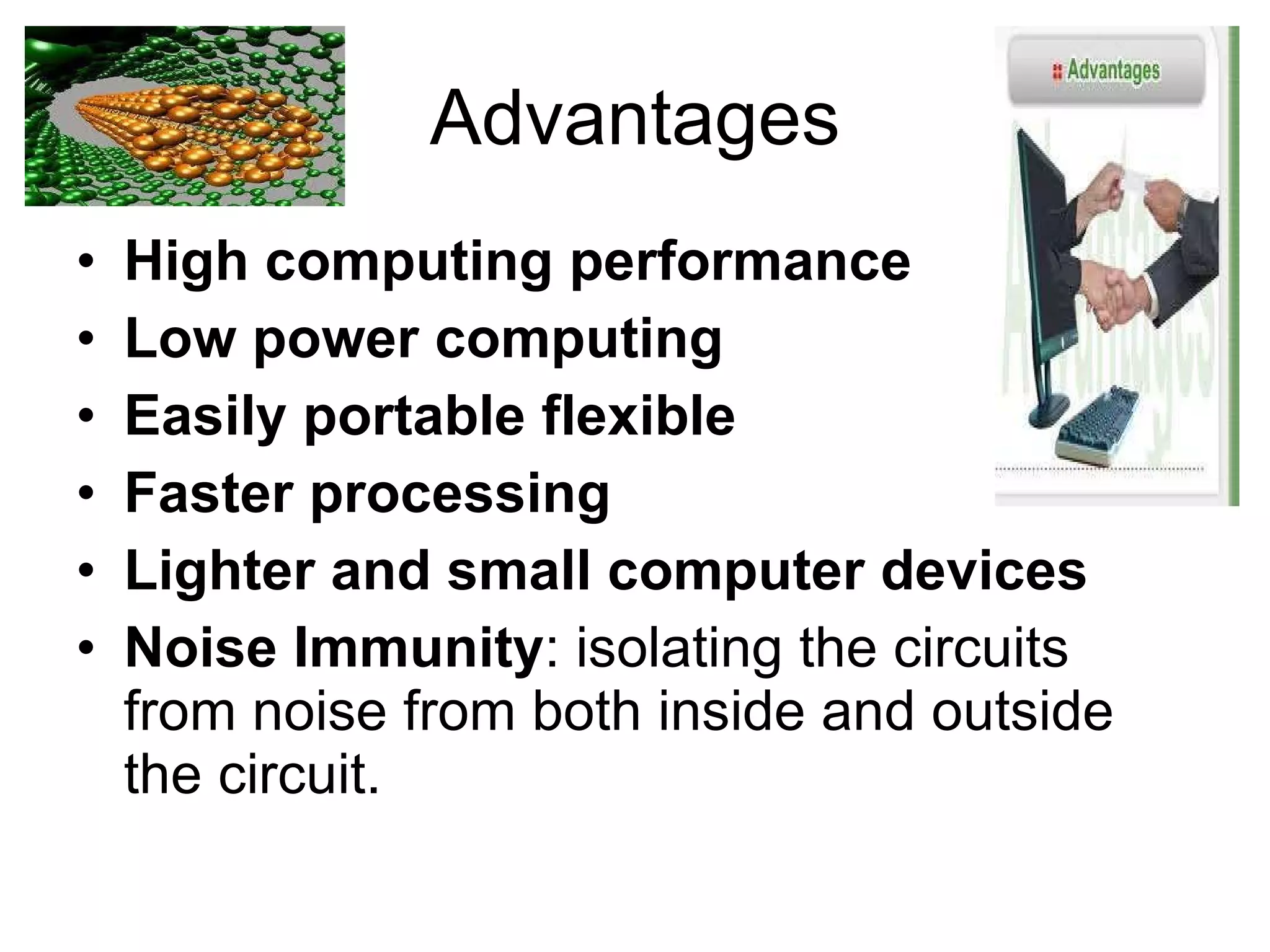 Advantages

Advantages

• High computing performance
• Low power computing
• Easily portable flexible
• Faster processing
• Lighter and small computer devices
• Noise Immunity: isolating the circuits from noise from both inside and outside the circuit.